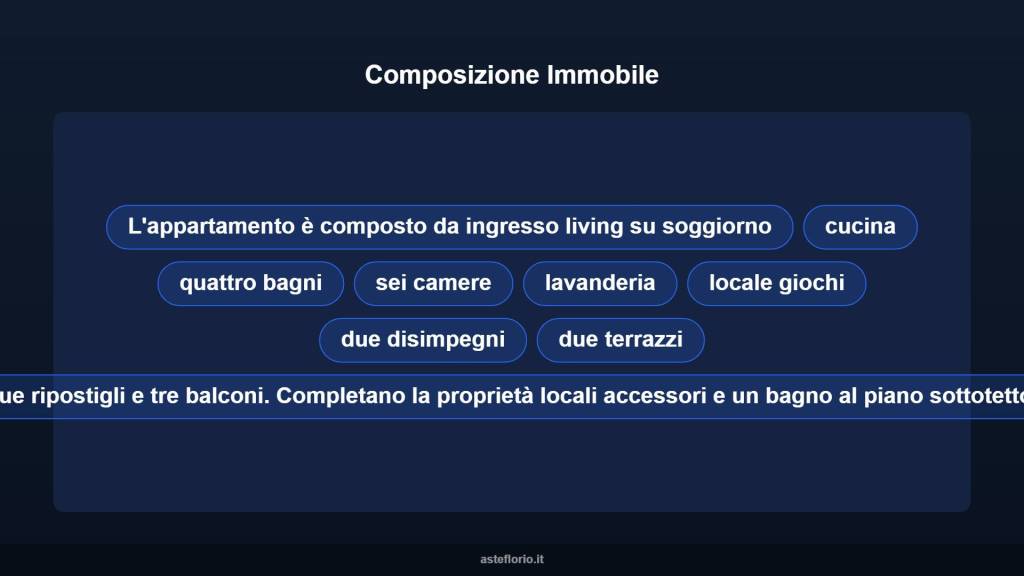 Composizione Immobile

L'appartamento è composto da ingresso living su soggiorno

cucina

quattro bagni

sei camere

lavanderia

locale giochi

due disimpegni

due terrazzi

ue ripostigli e tre balconi. Completano la proprietà locali accessori e un bagno al piano sottotetto

asteflorio.it